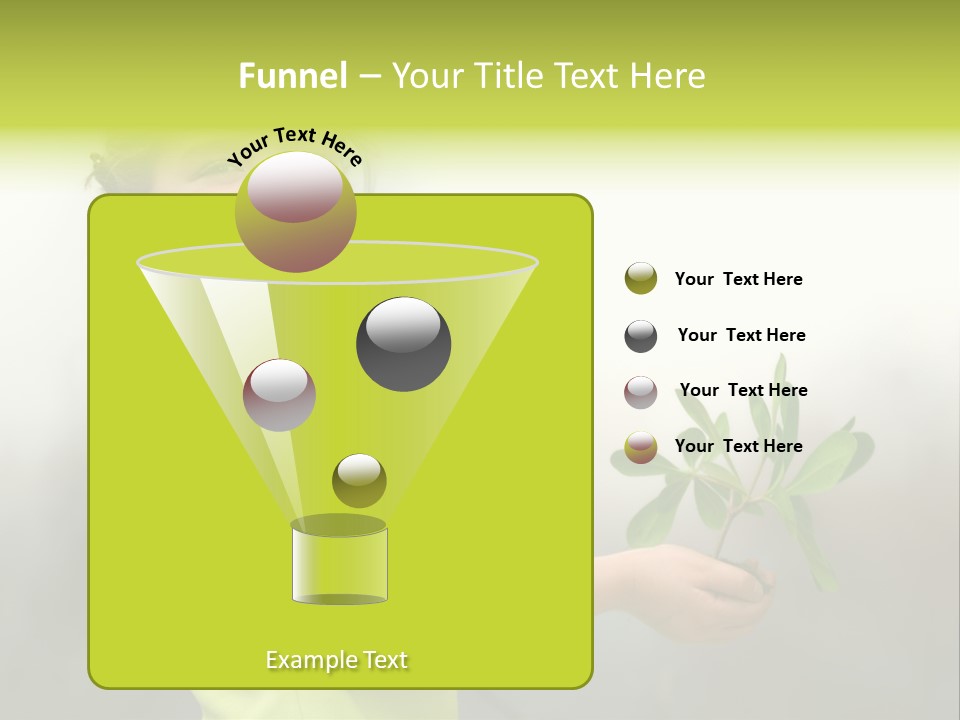 Funnel – Your Title Text Here

Your Text Here

Your Text Here

Your Text Here

Your Text Here

Your Text Here

Example Text